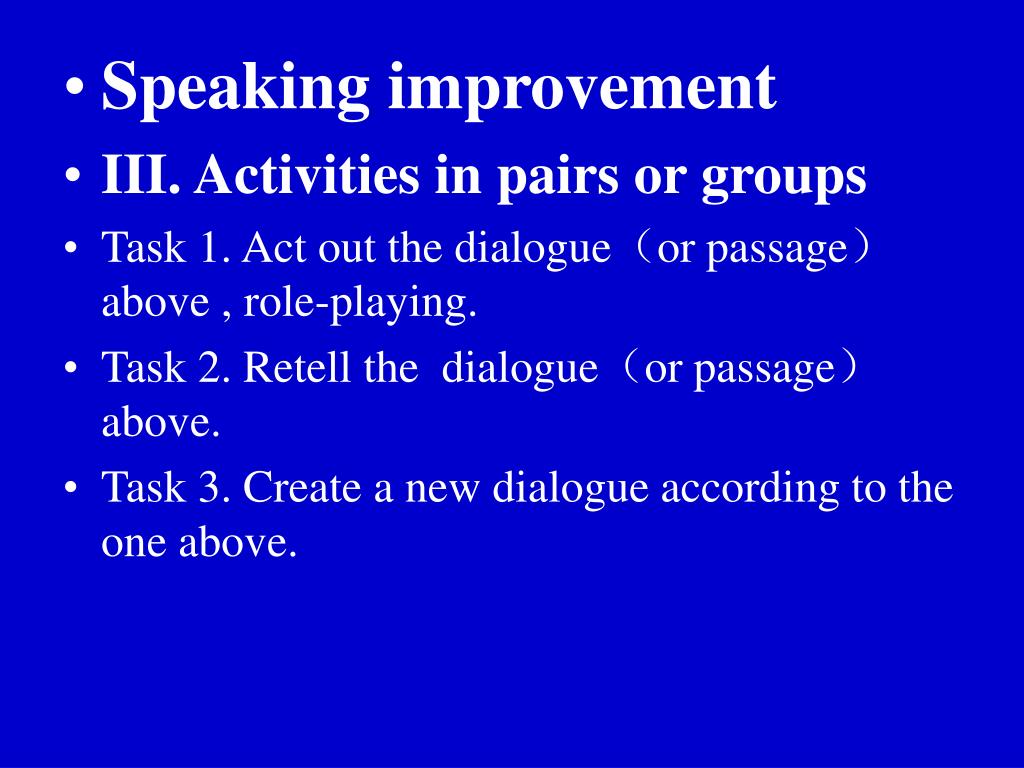 • Speaking improvement
• III. Activities in pairs or groups
• Task 1. Act out the dialogue（or passage）above , role-playing.
• Task 2. Retell the dialogue（or passage）above.
• Task 3. Create a new dialogue according to the one above.